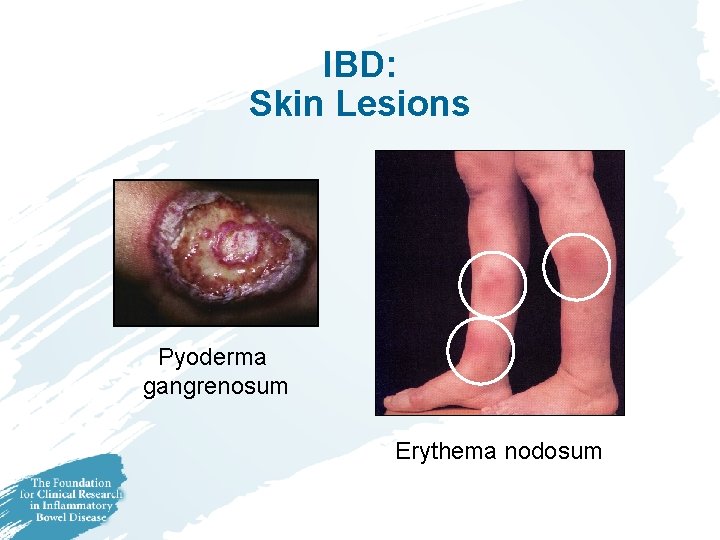 IBD:
Skin Lesions

Pyoderma gangrenosum

Erythema nodosum

The Foundation for Clinical Research in Inflammatory Bowel Disease